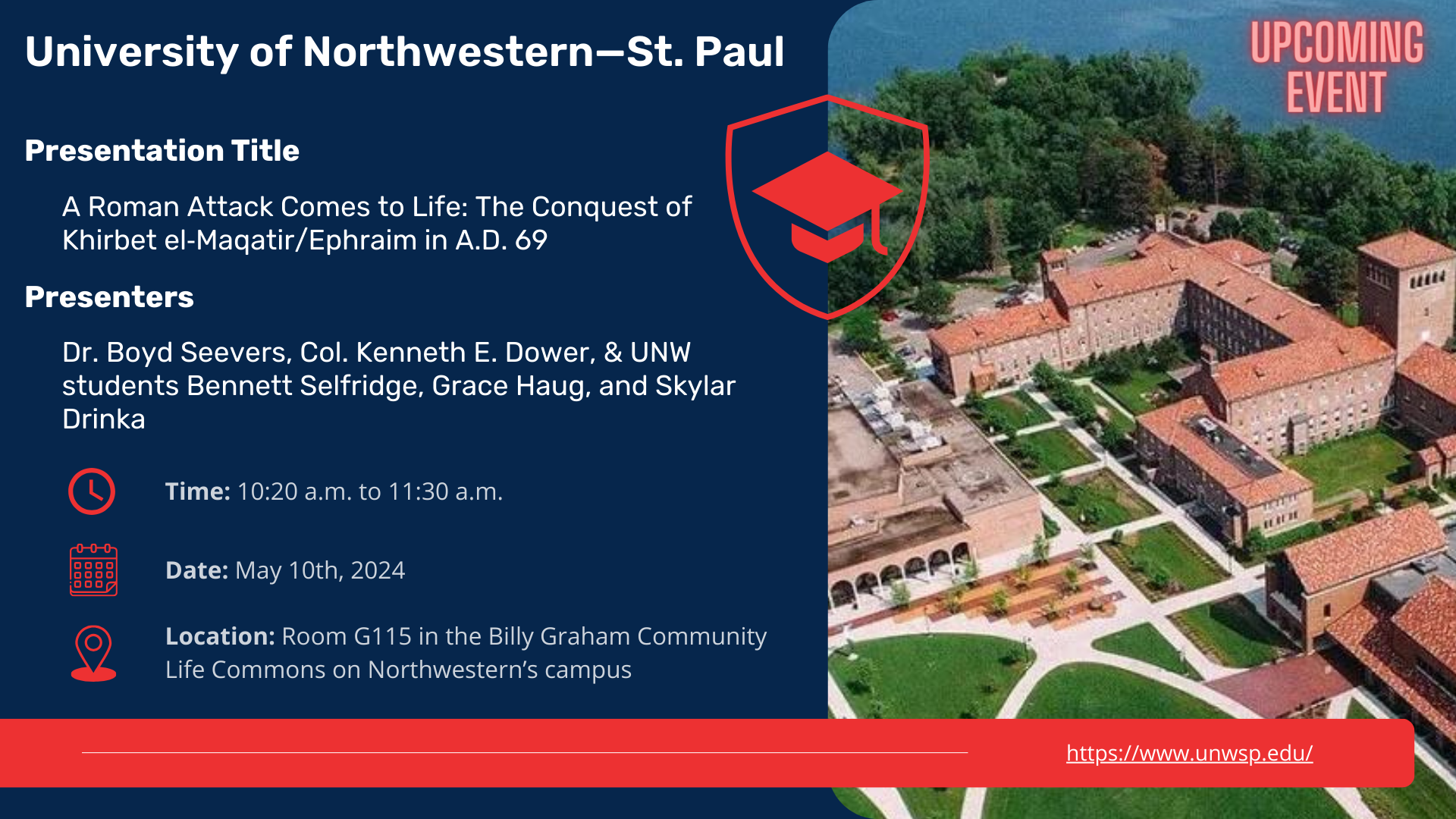 University of Northwestern—St. Paul

UPCOMING EVENT

Presentation Title

A Roman Attack Comes to Life: The Conquest of Khirbet el-Maqatir/Ephraim in A.D. 69

Presenters

Dr. Boyd Seevers, Col. Kenneth E. Dower, & UNW students Bennett Selfridge, Grace Haug, and Skylar Drinka

Time: 10:20 a.m. to 11:30 a.m.

Date: May 10th, 2024

Location: Room G115 in the Billy Graham Community Life Commons on Northwestern's campus

https://www.unwsp.edu/